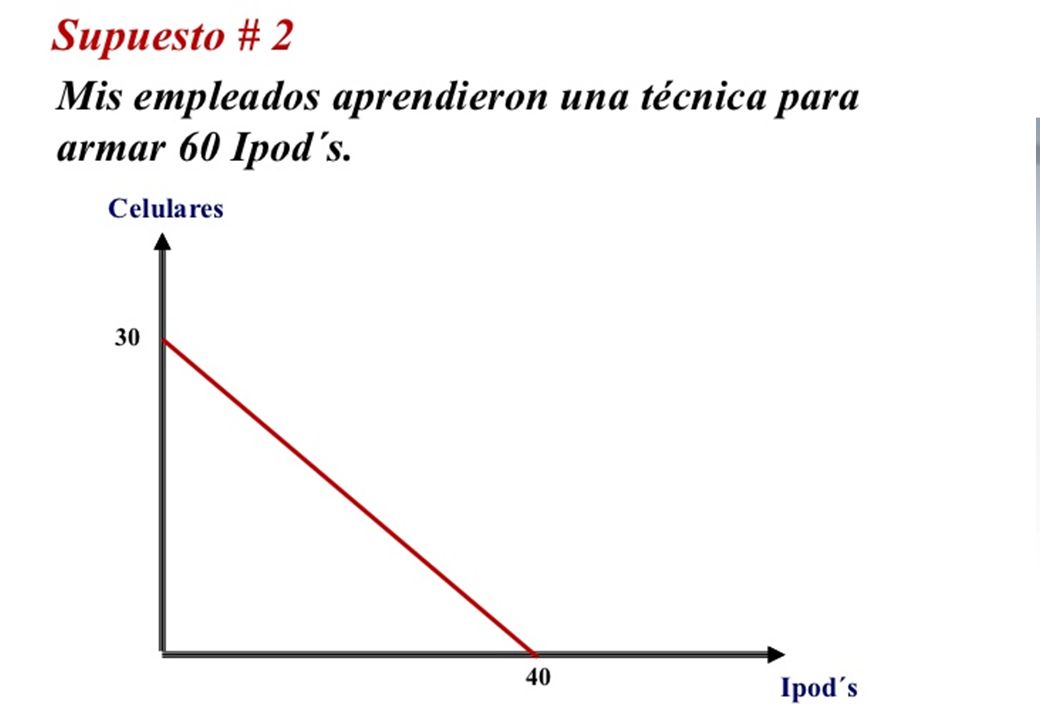 Supuesto # 2

Mis empleados aprendieron una técnica para armar 60 Ipod´s.

Celulares

30

40

Ipod´s